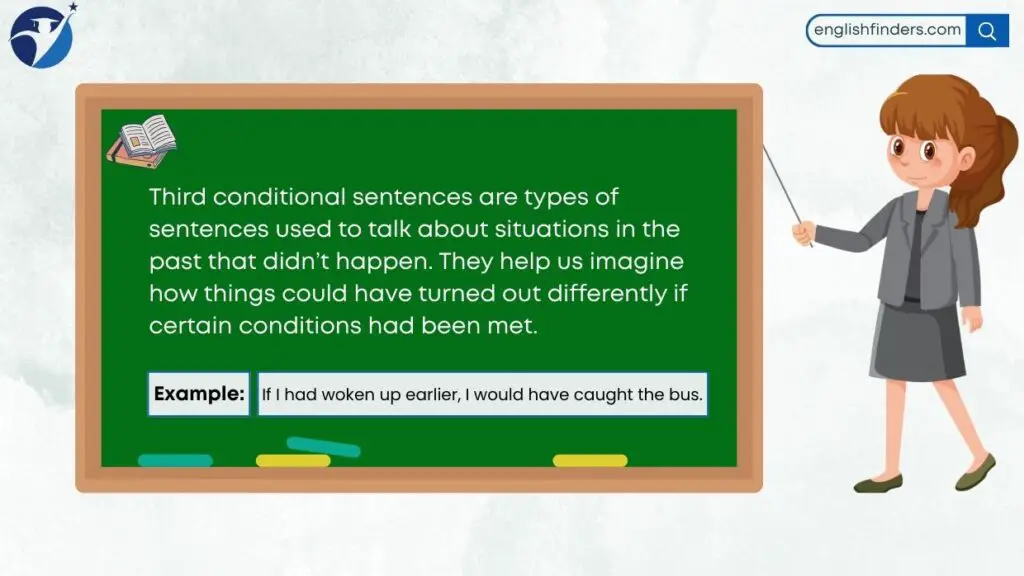 englishfinders.com

Third conditional sentences are types of sentences used to talk about situations in the past that didn't happen. They help us imagine how things could have turned out differently if certain conditions had been met.

Example: If I had woken up earlier, I would have caught the bus.